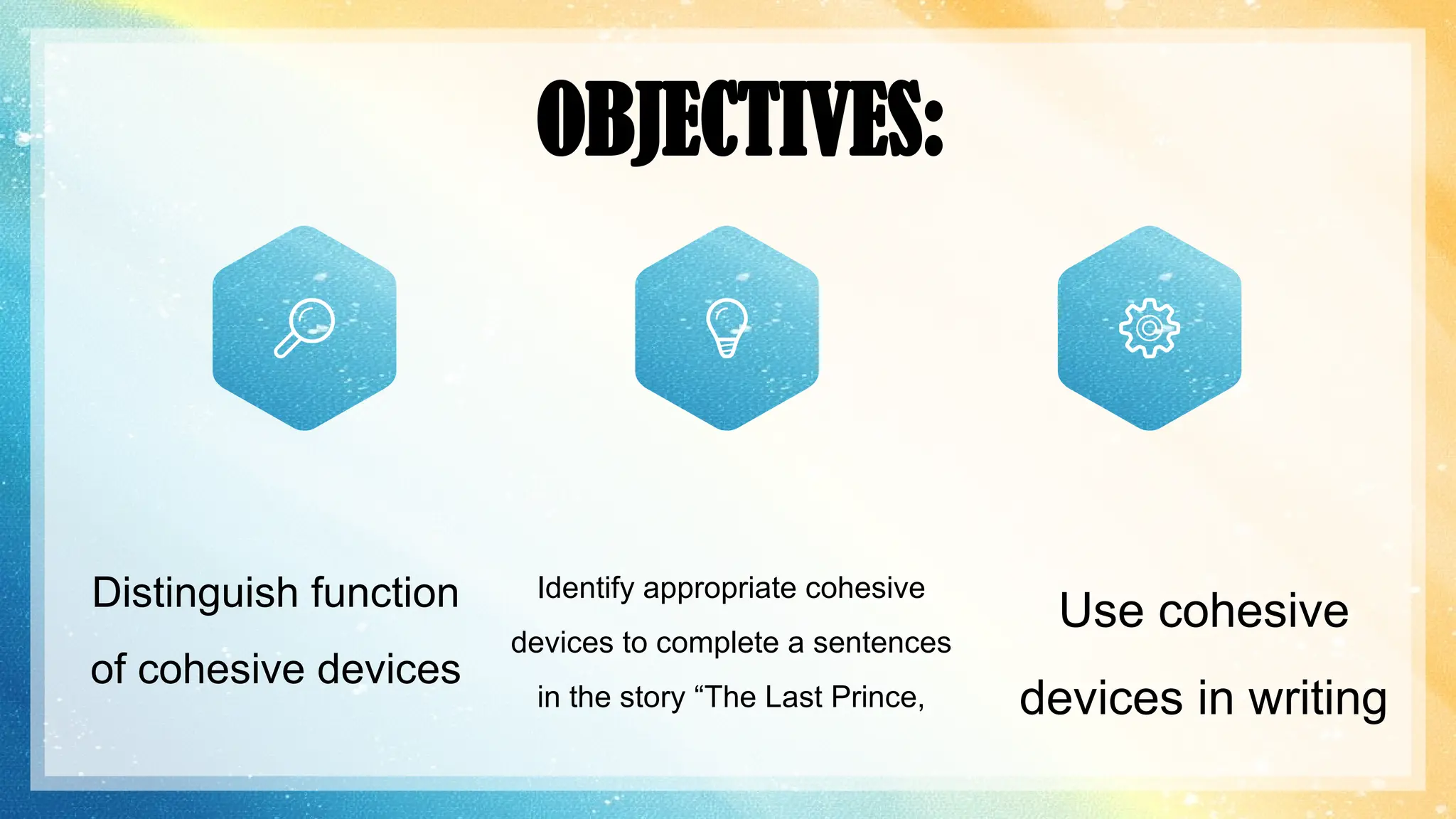 OBJECTIVES:

Distinguish function of cohesive devices

Identify appropriate cohesive devices to complete a sentences in the story “The Last Prince,

Use cohesive devices in writing